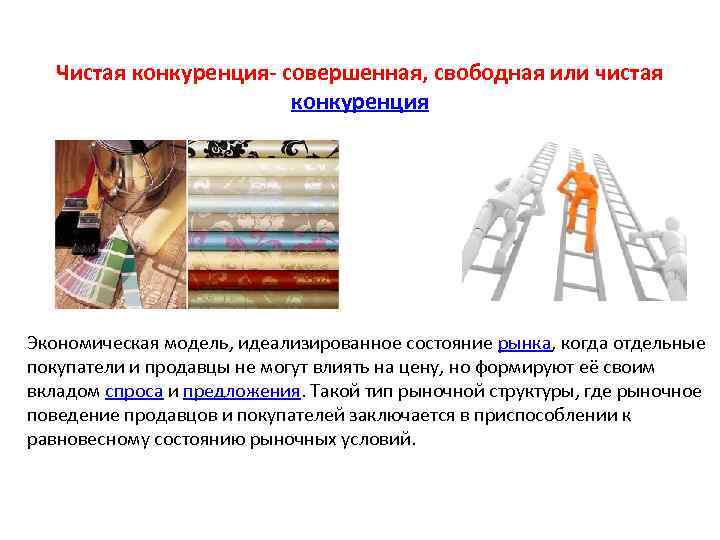 Чистая конкуренция- совершенная, свободная или чистая конкуренция

Экономическая модель, идеализированное состояние рынка, когда отдельные покупатели и продавцы не могут влиять на цену, но формируют её своим вкладом спроса и предложения. Такой тип рыночной структуры, где рыночное поведение продавцов и покупателей заключается в приспособлении к равновесному состоянию рыночных условий.